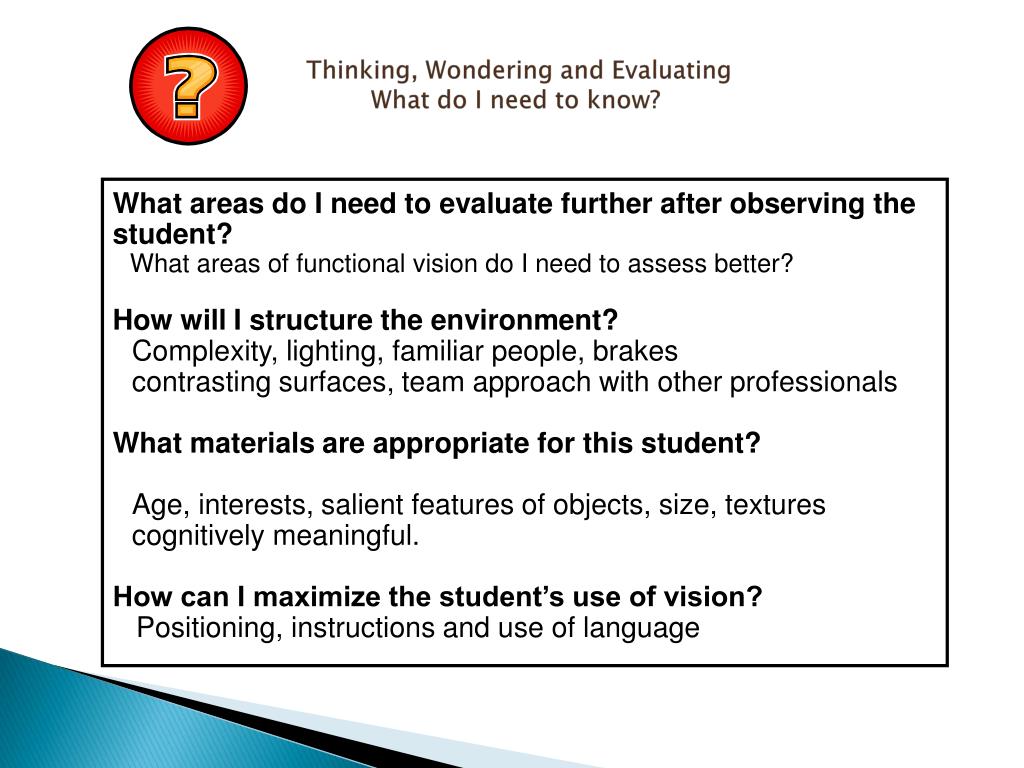 ?

Thinking, Wondering and Evaluating
What do I need to know?

What areas do I need to evaluate further after observing the student?
What areas of functional vision do I need to assess better?

How will I structure the environment?
Complexity, lighting, familiar people, brakes
contrasting surfaces, team approach with other professionals

What materials are appropriate for this student?

Age, interests, salient features of objects, size, textures
cognitively meaningful.

How can I maximize the student's use of vision?
Positioning, instructions and use of language